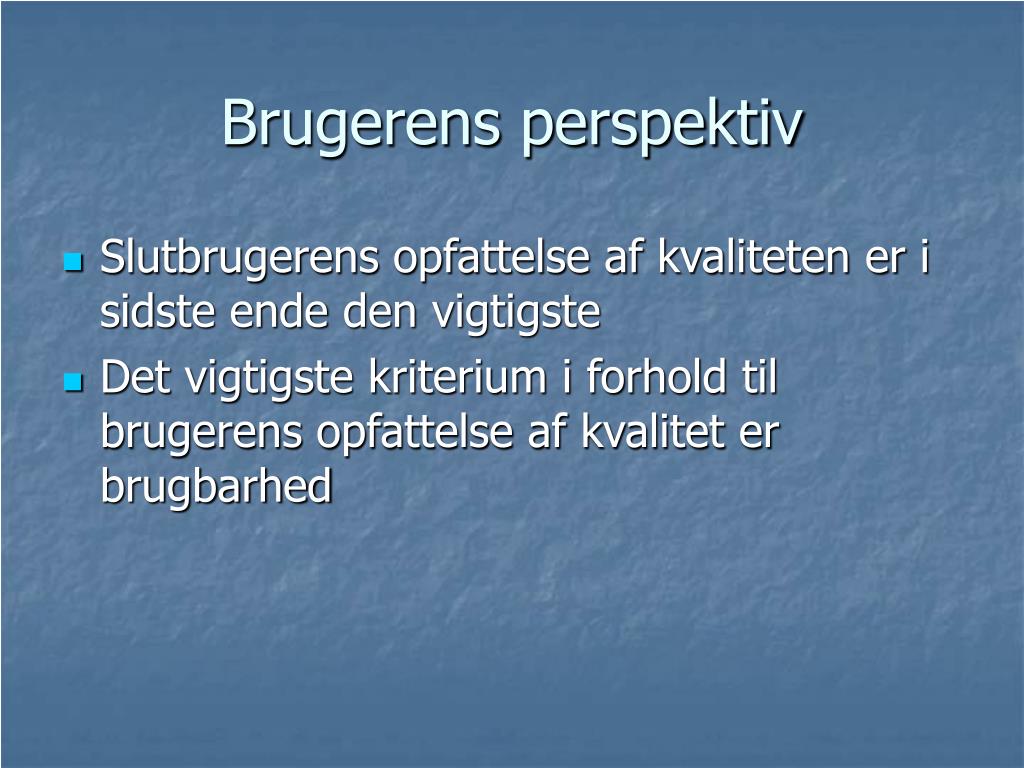 Brugerens perspektiv

- Slutbrugerens opfattelse af kvaliteten er i sidste ende den vigtigste
- Det vigtigste kriterium i forhold til brugerens opfattelse af kvalitet er brugbarhed